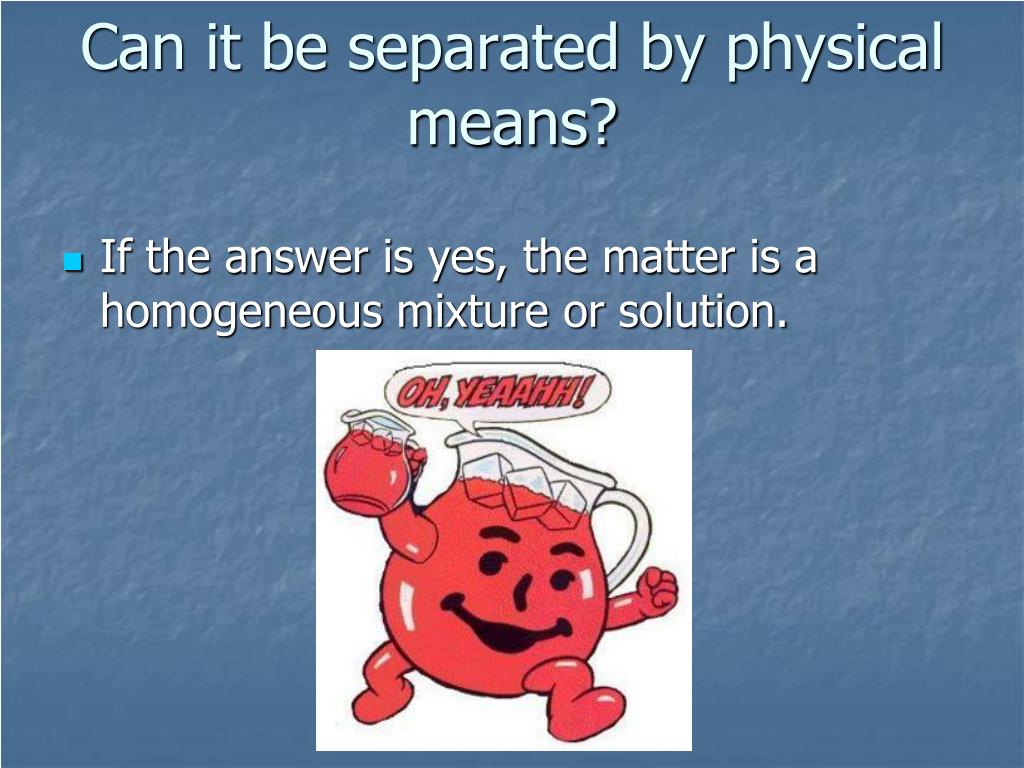 Can it be separated by physical means?

If the answer is yes, the matter is a homogeneous mixture or solution.

OH, YEAAHH!